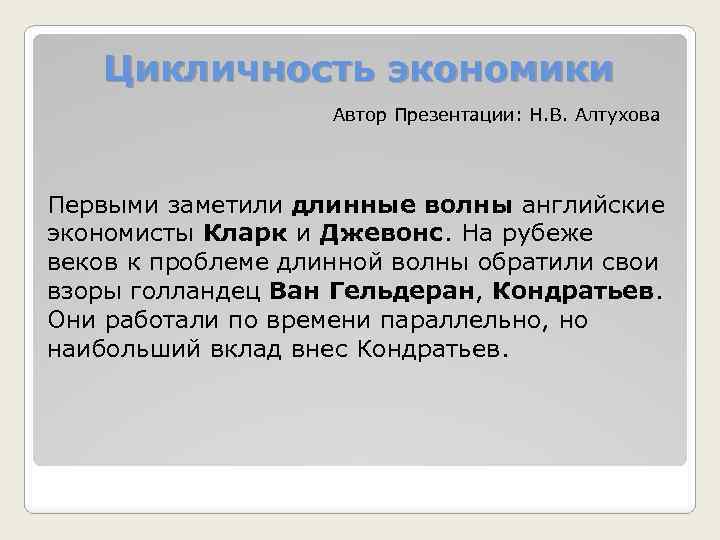 Цикличность экономики

Автор Презентации: Н.В. Алтухова

Первыми заметили длинные волны английские экономисты Кларк и Джевонс. На рубеже веков к проблеме длинной волны обратили свои взоры голландец Ван Гельдеран, Кондратьев. Они работали по времени параллельно, но наибольший вклад внес Кондратьев.